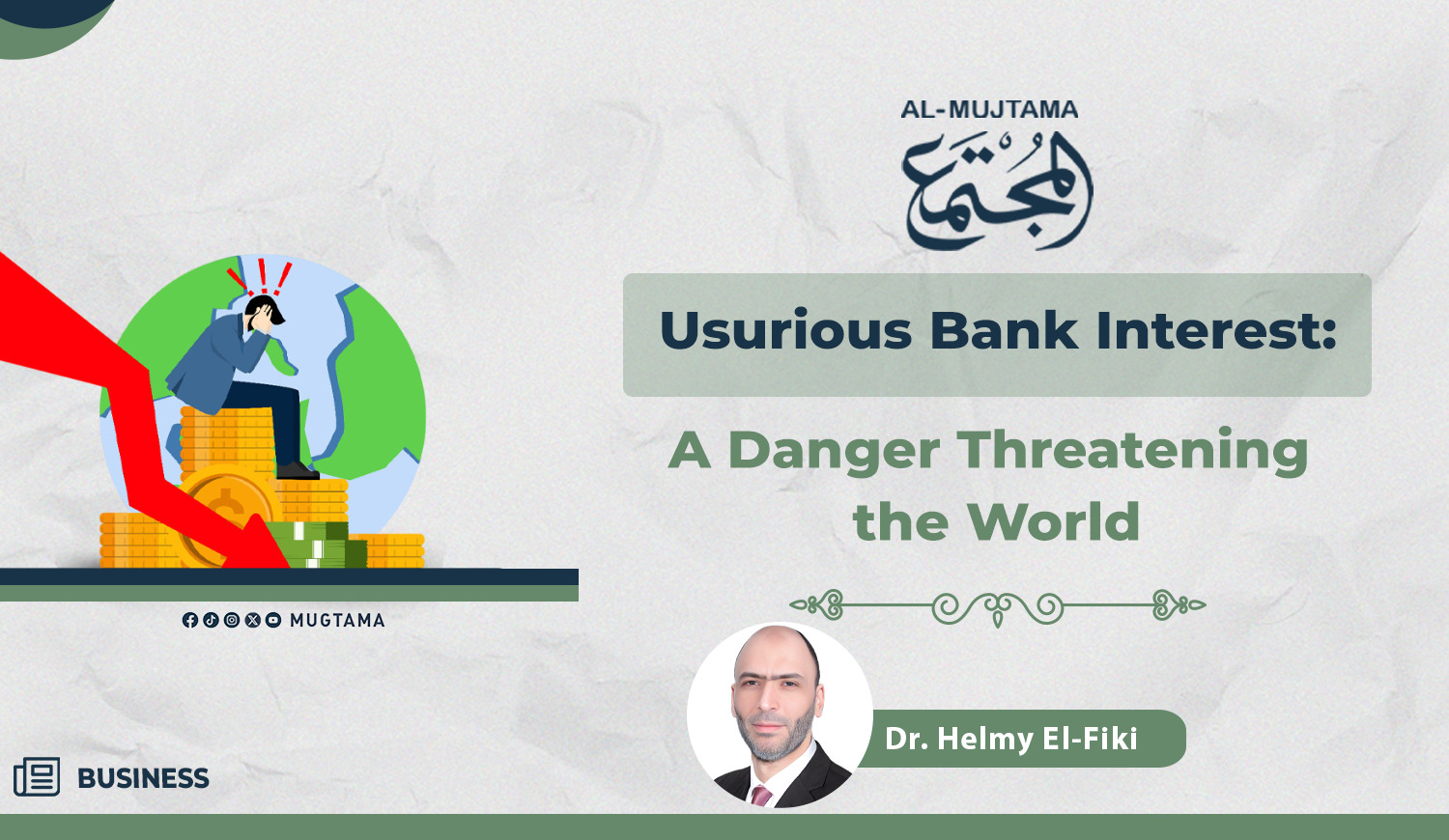 AL-MUJTAMA
المجتمع

Usurious Bank Interest:

A Danger Threatening the World

MUGTAMA

Dr. Helmy El-Fiki

BUSINESS